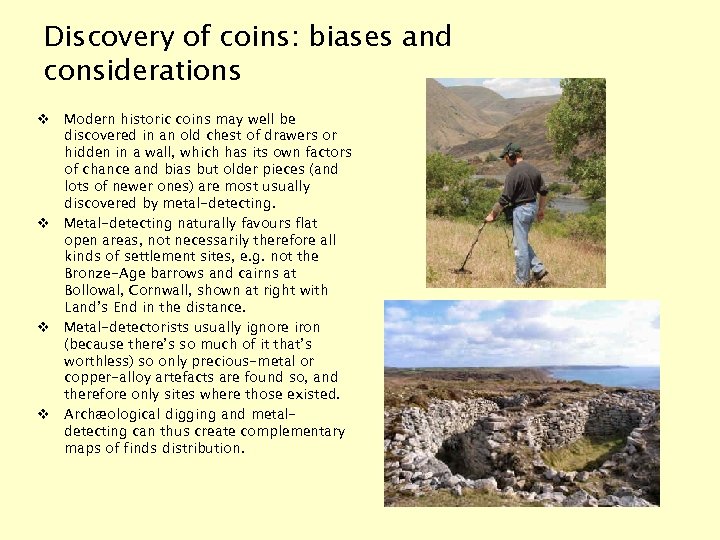 Discovery of coins: biases and considerations

❖ Modern historic coins may well be discovered in an old chest of drawers or hidden in a wall, which has its own factors of chance and bias but older pieces (and lots of newer ones) are most usually discovered by metal-detecting.

❖ Metal-detecting naturally favours flat open areas, not necessarily therefore all kinds of settlement sites, e.g. not the Bronze-Age barrows and cairns at Bollowal, Cornwall, shown at right with Land's End in the distance.

❖ Metal-detectorists usually ignore iron (because there's so much of it that's worthless) so only precious-metal or copper-alloy artefacts are found so, and therefore only sites where those existed.

❖ Archæological digging and metal-detecting can thus create complementary maps of finds distribution.